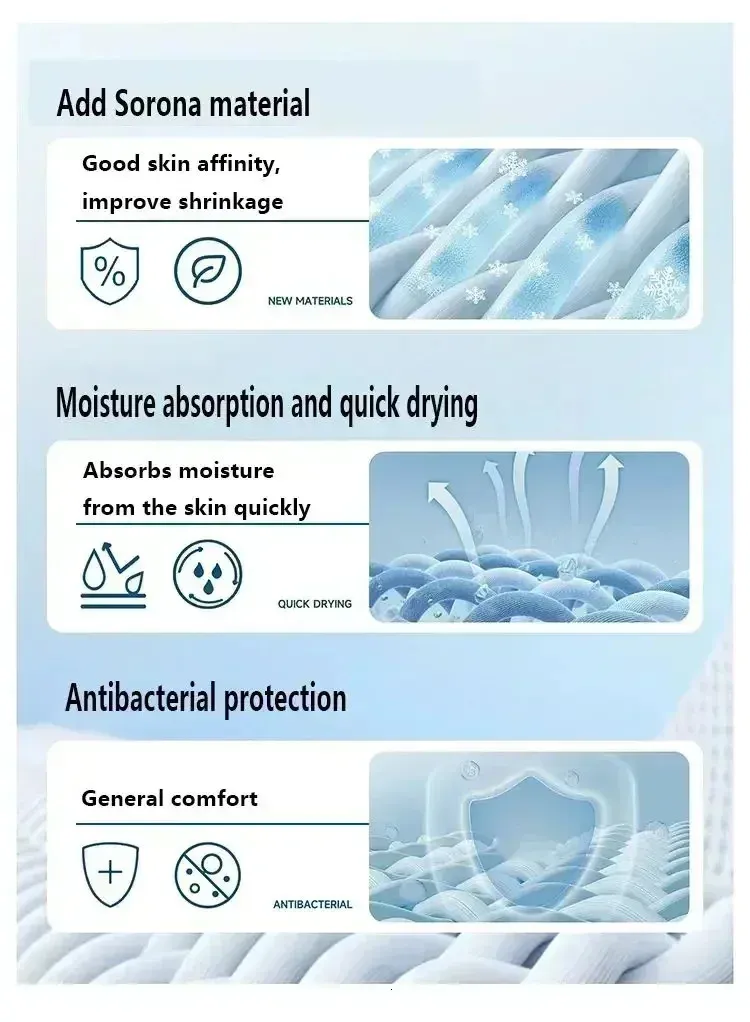 Add Sorona material

Good skin affinity, improve shrinkage

%

NEW MATERIALS

Moisture absorption and quick drying

Absorbs moisture from the skin quickly

QUICK DRYING

Antibacterial protection

General comfort

ANTIBACTERIAL